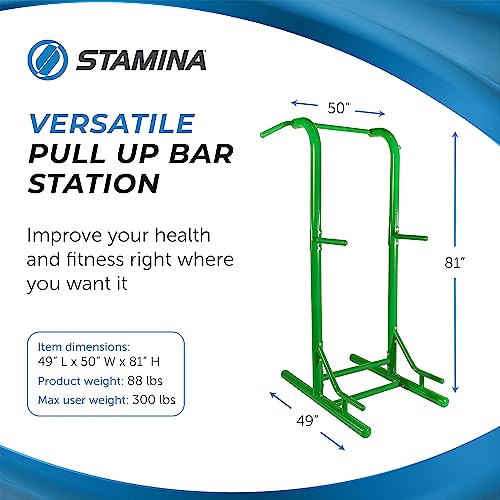 STAMINA

VERSATILE
PULL UP BAR
STATION

Improve your health and fitness right where you want it

Item dimensions:
49" L x 50" W x 81" H
Product weight: 88 lbs
Max user weight: 300 lbs

50"

81"

49"